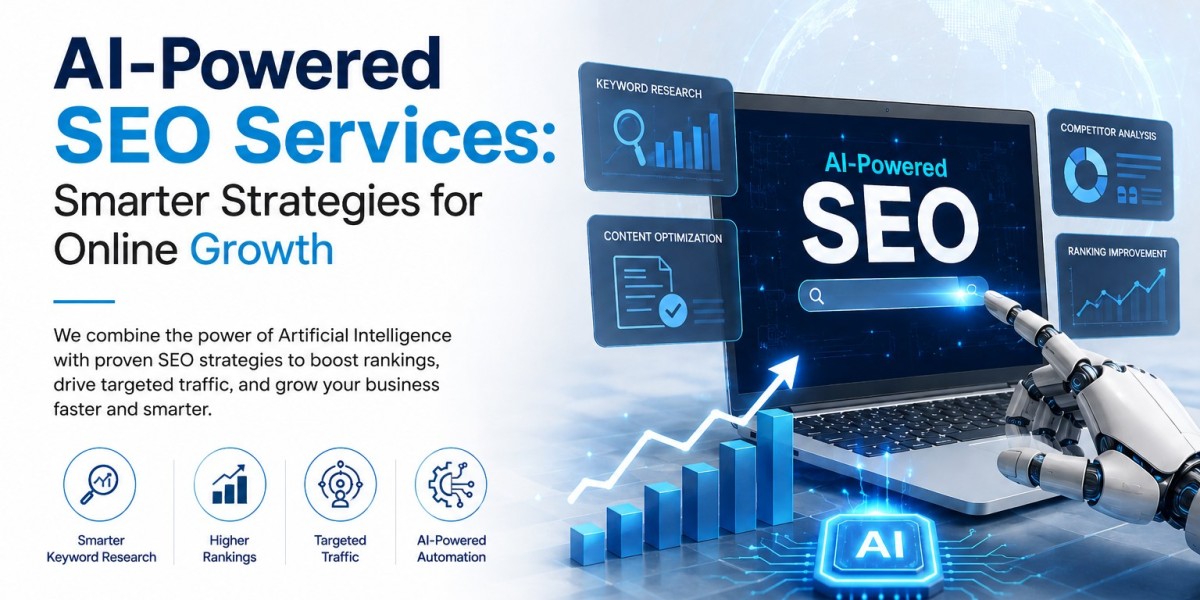 AI-Powered
SEO Services:
Smarter Strategies for Online Growth

We combine the power of Artificial Intelligence with proven SEO strategies to boost rankings, drive targeted traffic, and grow your business faster and smarter.

Smarter Keyword Research

Higher Rankings

Targeted Traffic

AI-Powered Automation

KEYWORD RESEARCH

CONTENT OPTIMIZATION

AI-Powered
SEO

COMPETITOR ANALYSIS

RANKING IMPROVEMENT

AI